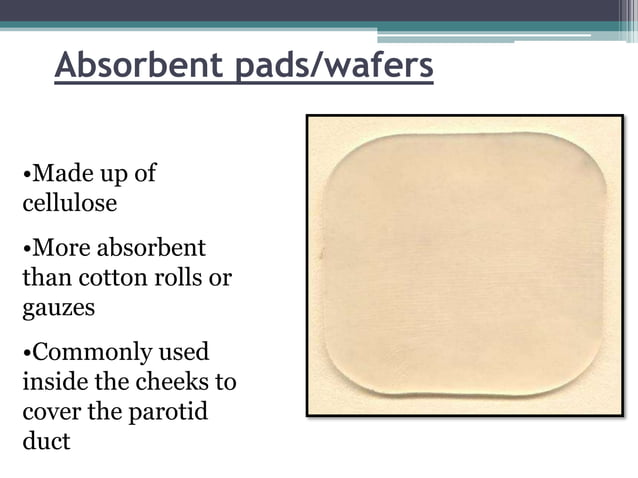 Absorbent pads/wafers

• Made up of cellulose

• More absorbent than cotton rolls or gauzes

• Commonly used inside the cheeks to cover the parotid duct